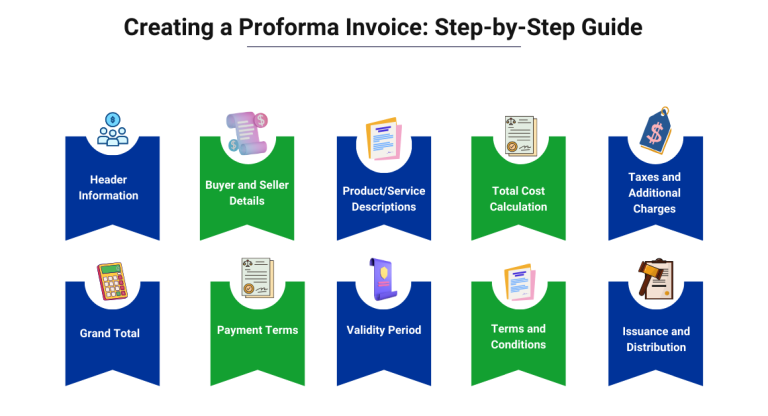 Creating a Proforma Invoice: Step-by-Step Guide

Header Information

Buyer and Seller Details

Product/Service Descriptions

Total Cost Calculation

Taxes and Additional Charges

Grand Total

Payment Terms

Validity Period

Terms and Conditions

Issuance and Distribution